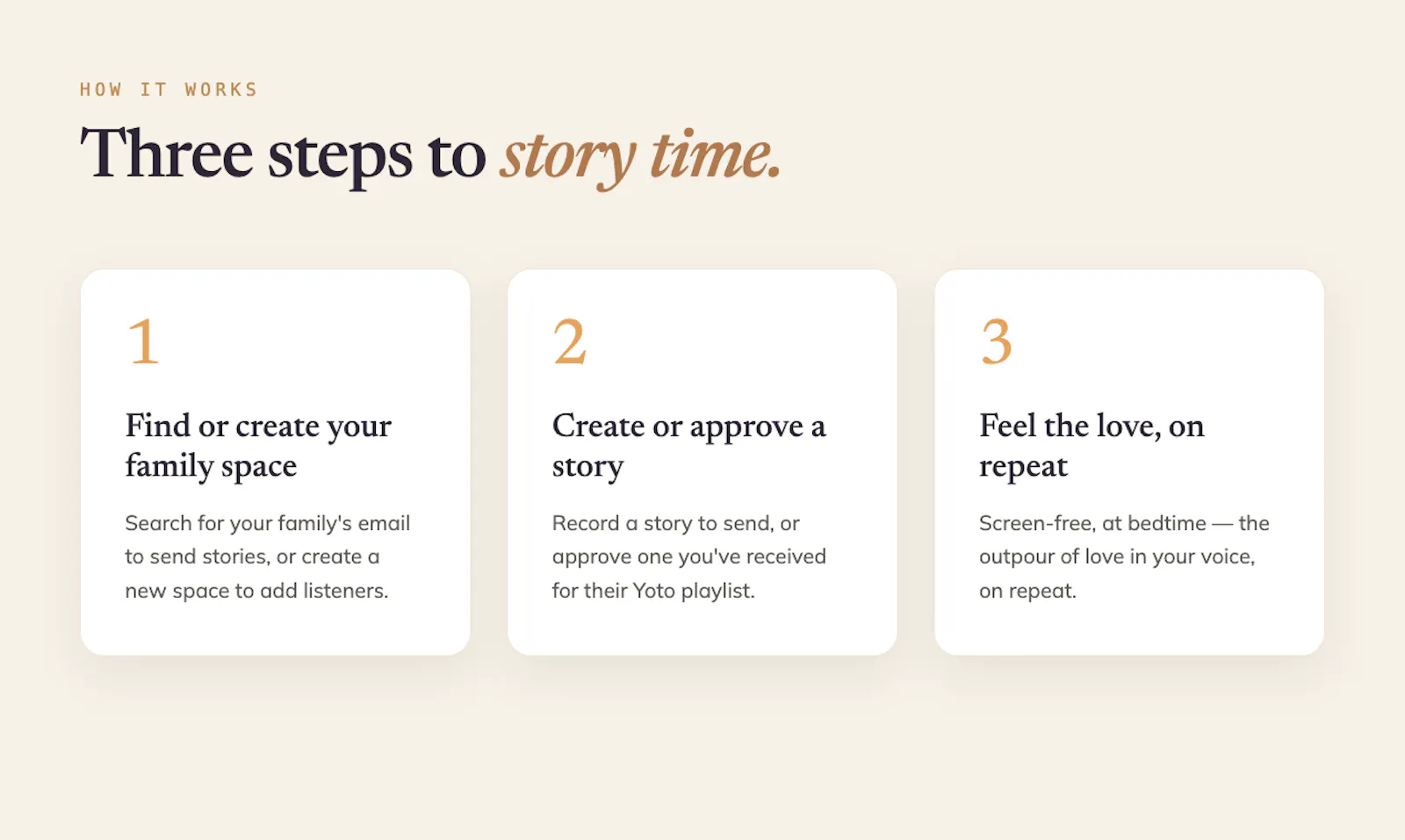 HOW IT WORKS

Three steps to story time.

1

Find or create your family space

Search for your family's email to send stories, or create a new space to add listeners.

2

Create or approve a story

Record a story to send, or approve one you've received for their Yoto playlist.

3

Feel the love, on repeat

Screen-free, at bedtime — the outpour of love in your voice, on repeat.